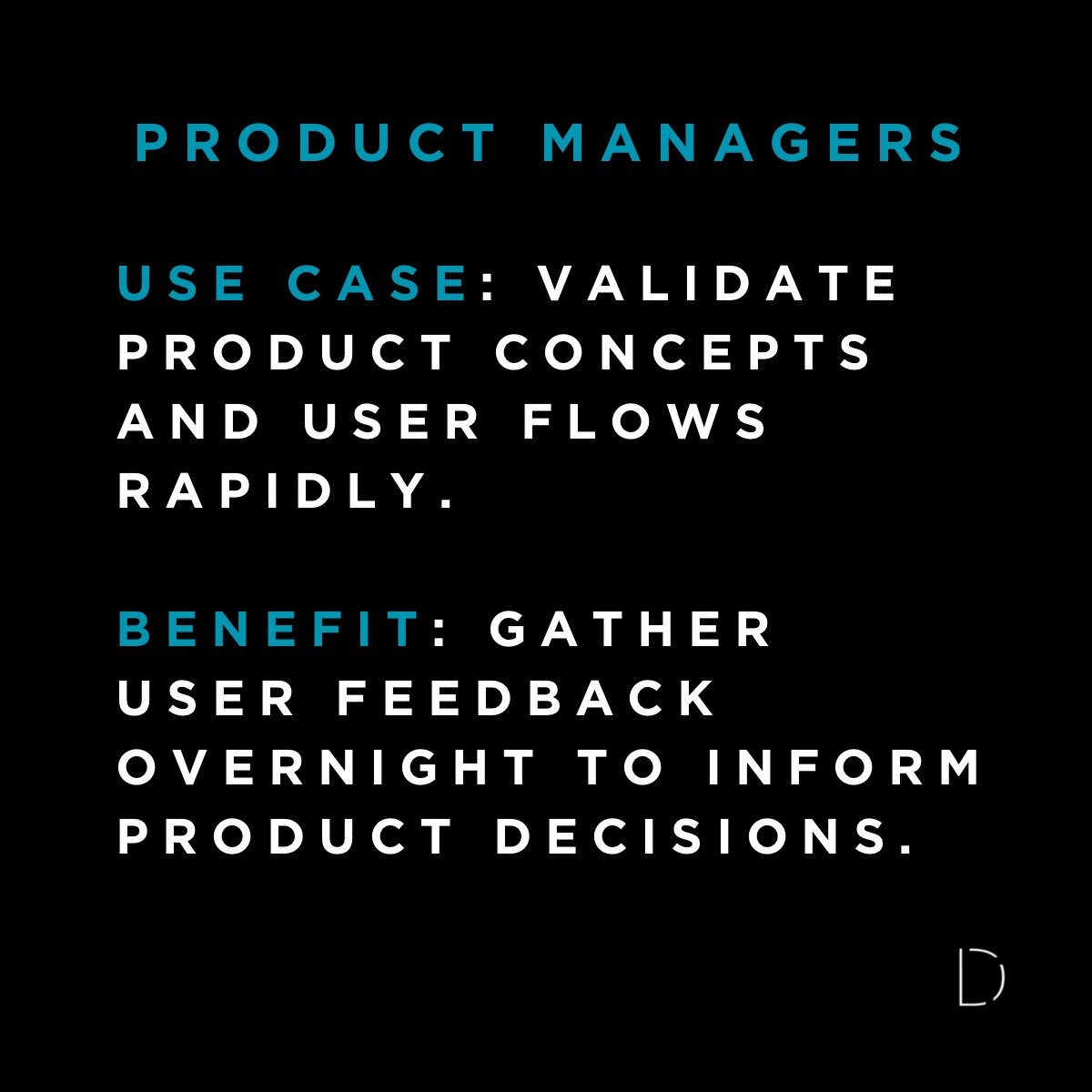 PRODUCT MANAGERS

USE CASE: VALIDATE PRODUCT CONCEPTS AND USER FLOWS RAPIDLY.

BENEFIT: GATHER USER FEEDBACK OVERNIGHT TO INFORM PRODUCT DECISIONS.

D